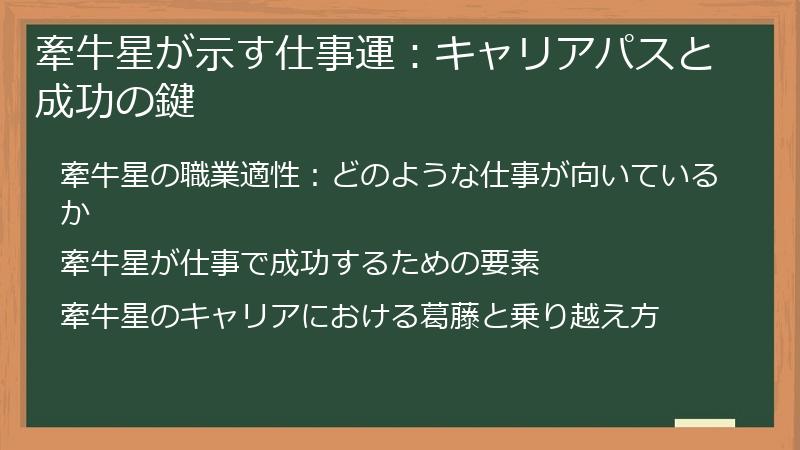 牽牛星が示す仕事運：キャリアパスと成功の鍵

牽牛星の職業適性：どのような仕事が向いているか

牽牛星が仕事で成功するための要素

牽牛星のキャリアにおける葛藤と乗り越え方